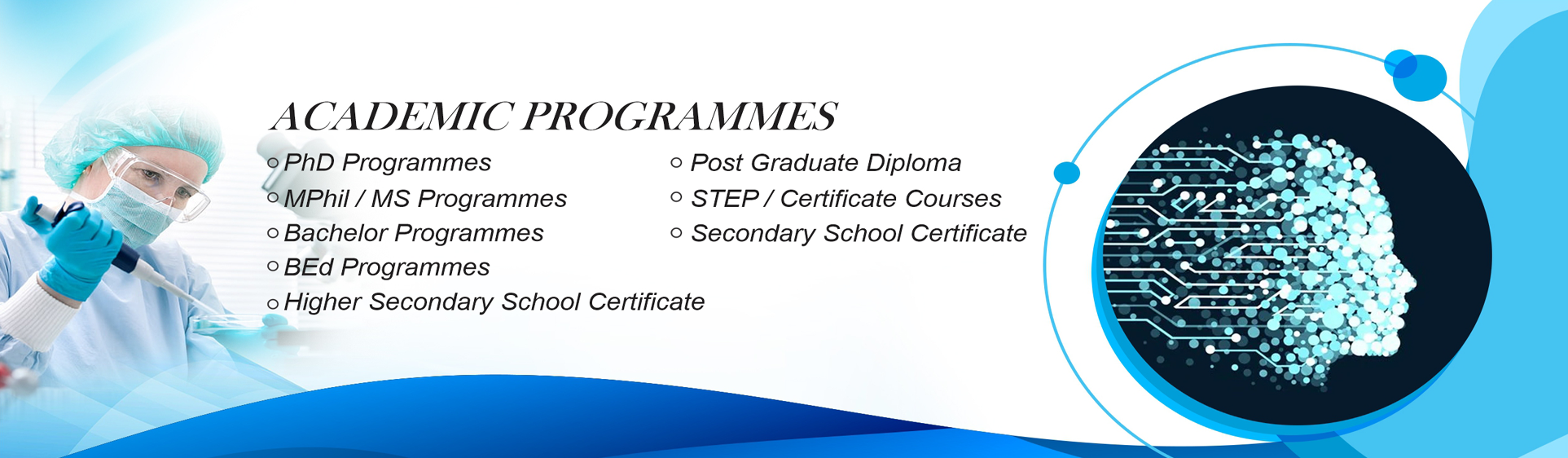 ACADEMIC PROGRAMMES

○ PhD Programmes
○ MPhil / MS Programmes
○ Bachelor Programmes
○ BEd Programmes
○ Higher Secondary School Certificate

○ Post Graduate Diploma
○ STEP / Certificate Courses
○ Secondary School Certificate